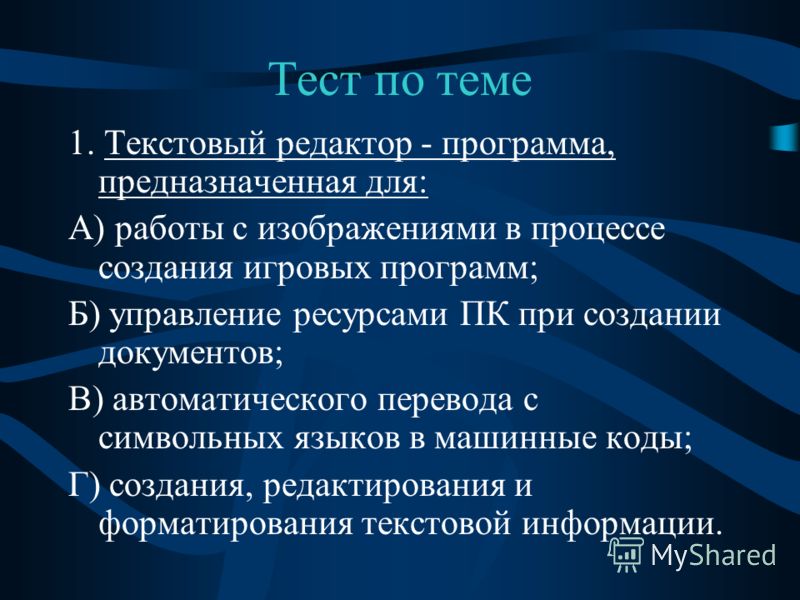 Тест по теме

1. Текстовый редактор - программа, предназначенная для:

А) работы с изображениями в процессе создания игровых программ;

Б) управление ресурсами ПК при создании документов;

В) автоматического перевода с символьных языков в машинные коды;

Г) создания, редактирования и форматирования текстовой информации.

MyShared